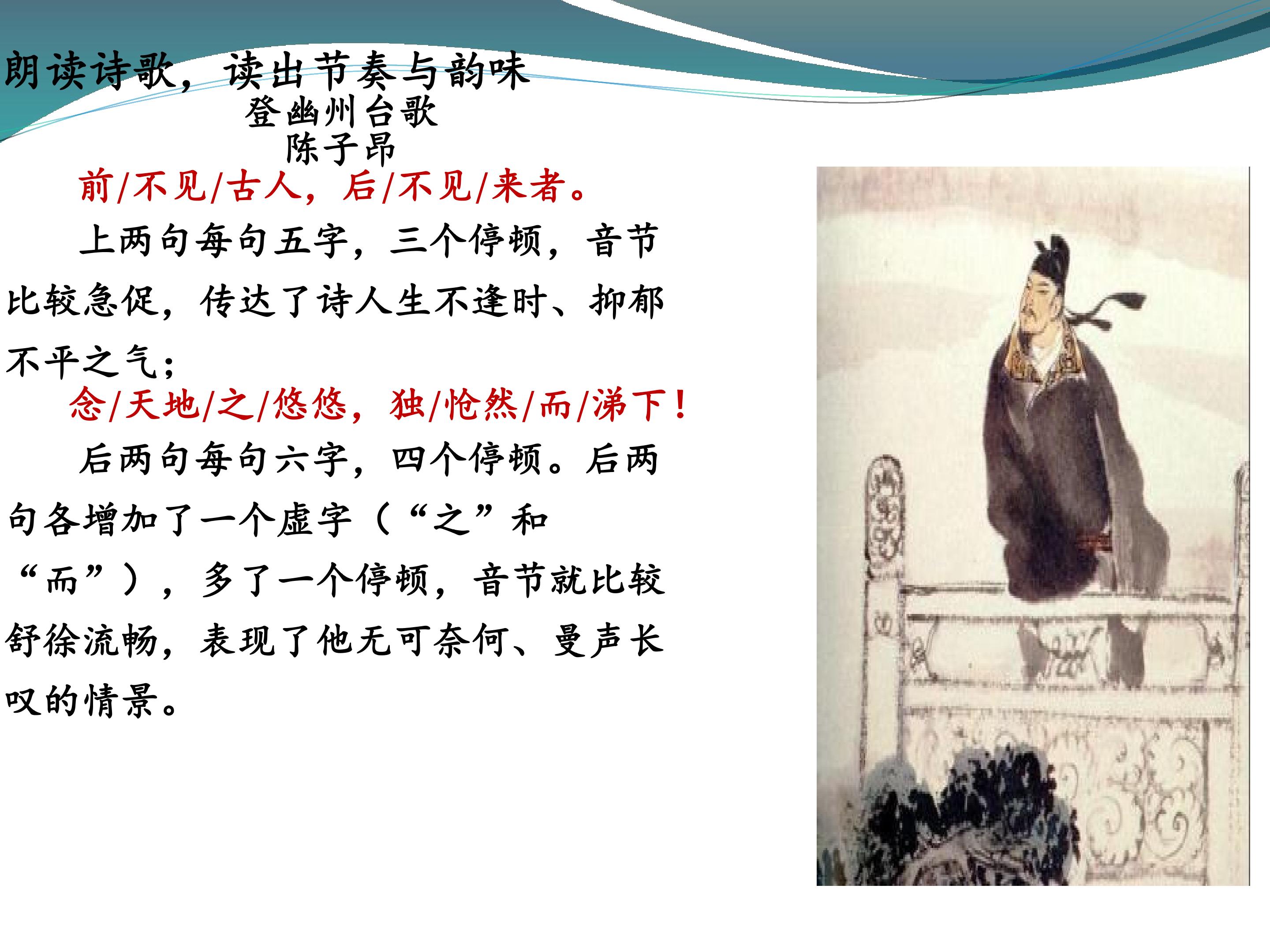 朗读诗歌，读出节奏与韵味

登幽州台歌

陈子昂

前/不见/古人，后/不见/来者。

上两句每句五字，三个停顿，音节比较急促，传达了诗人生不逢时、抑郁不平之气；

念/天地/之/悠悠，独/怆然/而/涕下！

后两句每句六字，四个停顿。后两句各增加了一个虚字（“之”和“而”），多了一个停顿，音节就比较舒徐流畅，表现了他无可奈何、曼声长叹的情景。